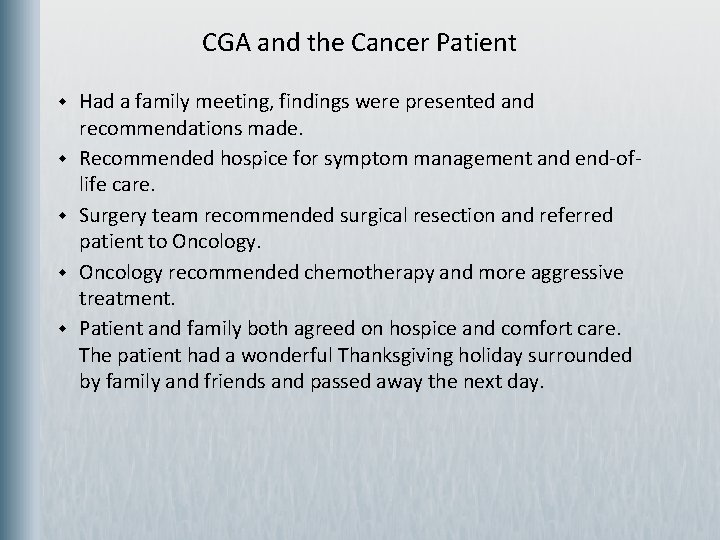 CGA and the Cancer Patient

- Had a family meeting, findings were presented and recommendations made.
- Recommended hospice for symptom management and end-of-life care.
- Surgery team recommended surgical resection and referred patient to Oncology.
- Oncology recommended chemotherapy and more aggressive treatment.
- Patient and family both agreed on hospice and comfort care. The patient had a wonderful Thanksgiving holiday surrounded by family and friends and passed away the next day.